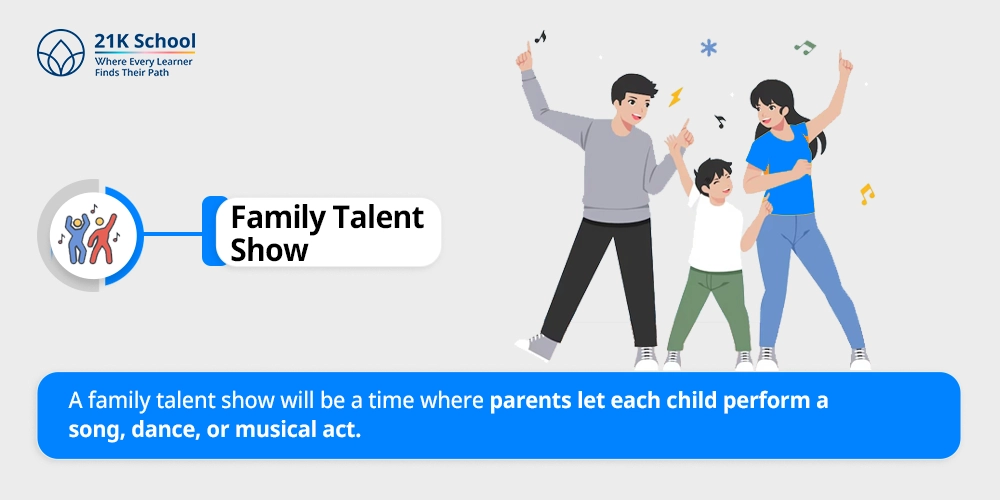 21K School
Where Every Learner
Finds Their Path

Family Talent Show

A family talent show will be a time where parents let each child perform a song, dance, or musical act.